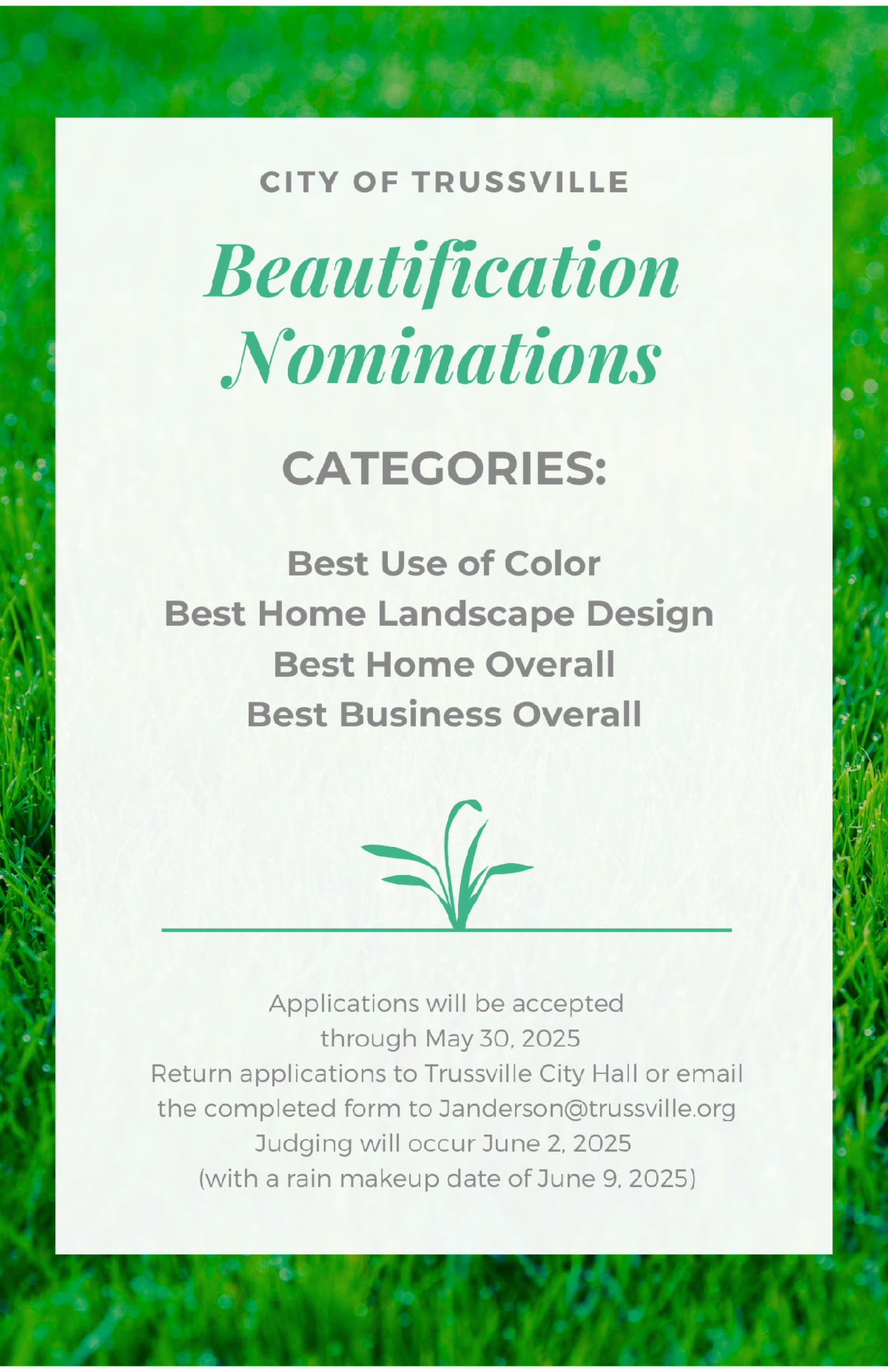 CITY OF TRUSSVILLE

Beautification Nominations

CATEGORIES:

Best Use of Color
Best Home Landscape Design
Best Home Overall
Best Business Overall

Applications will be accepted through May 30, 2025
Return applications to Trussville City Hall or email the completed form to Janderson@trussville.org
Judging will occur June 2, 2025
(with a rain makeup date of June 9, 2025)